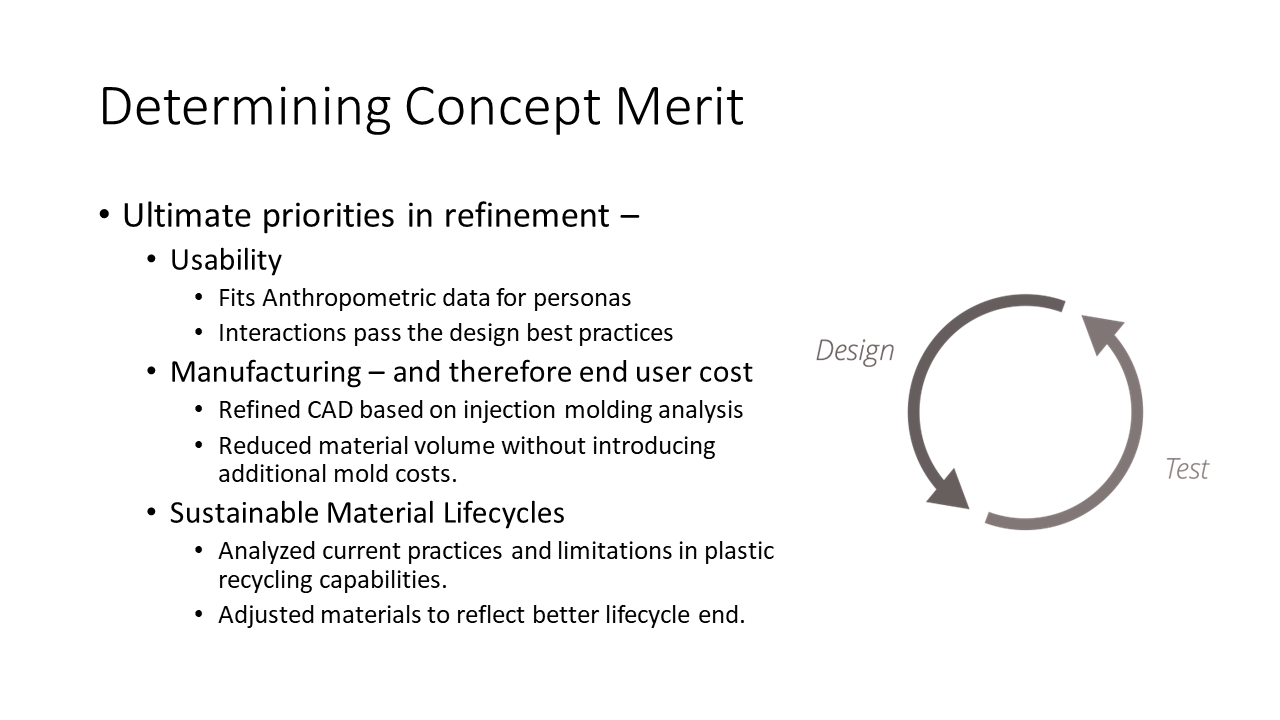 Determining Concept Merit

• Ultimate priorities in refinement –
  • Usability
    • Fits Anthropometric data for personas
    • Interactions pass the design best practices
  • Manufacturing – and therefore end user cost
    • Refined CAD based on injection molding analysis
    • Reduced material volume without introducing additional mold costs.
  • Sustainable Material Lifecycles
    • Analyzed current practices and limitations in plastic recycling capabilities.
    • Adjusted materials to reflect better lifecycle end.

Design

Test